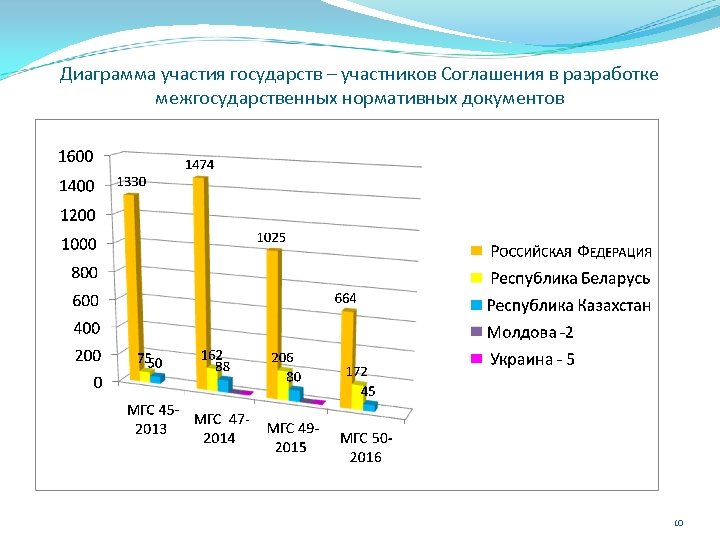 Диаграмма участия государств – участников Соглашения в разработке межгосударственных нормативных документов

1600
1400
1200
1000
800
600
400
200
0

1330
75
50
1474
162
88
1025
206
80
664
172
45

МГС 45-2013
МГС 47-2014
МГС 49-2015
МГС 50-2016

Российская Федерация
Республика Беларусь
Республика Казахстан
Молдова -2
Украина - 5

10